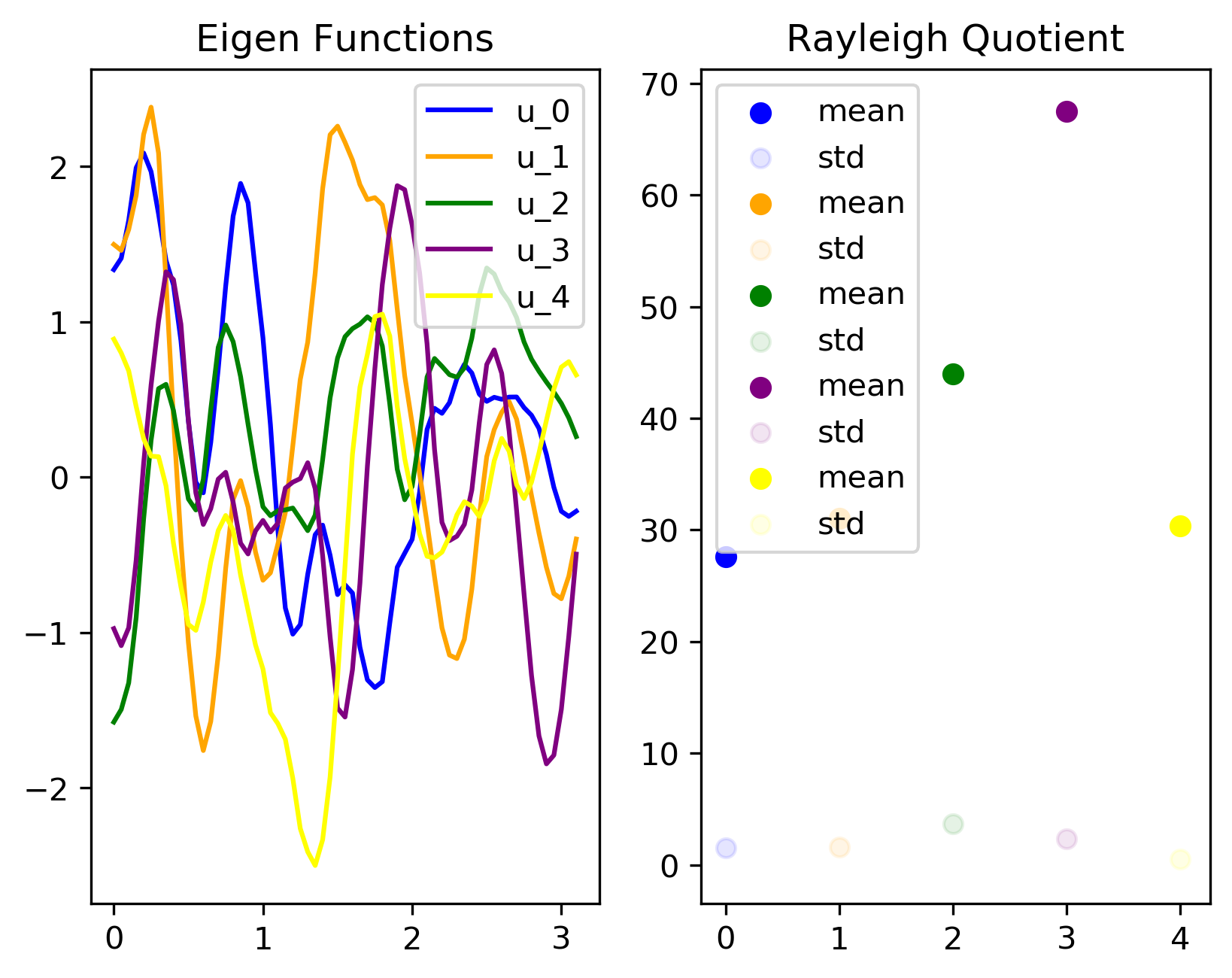 Eigen Functions

u_0
u_1
u_2
u_3
u_4

2
1
0
−1
−2

0 1 2 3

Rayleigh Quotient

mean
std
mean
std
mean
std
mean
std
mean
std

70
60
50
40
30
20
10
0

0 1 2 3 4